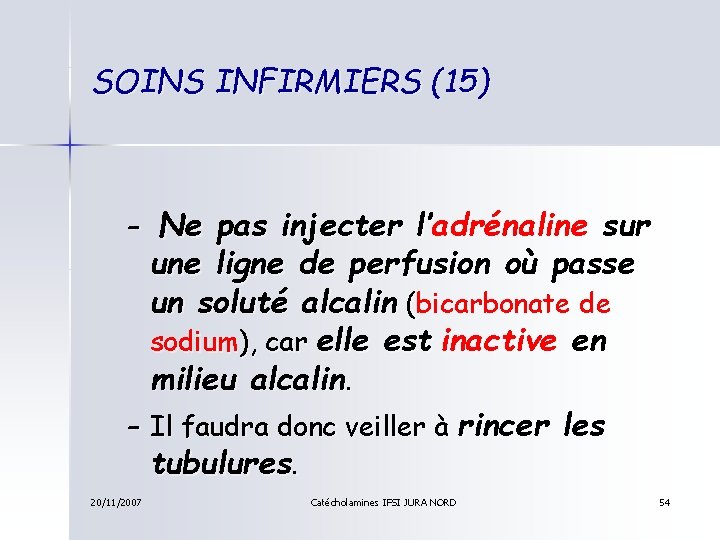 SOINS INFIRMIERS (15)

- Ne pas injecter l'adrénaline sur une ligne de perfusion où passe un soluté alcalin (bicarbonate de sodium), car elle est inactive en milieu alcalin.

- Il faudra donc veiller à rincer les tubulures.

20/11/2007 Catécholamines IFSI JURA NORD 54